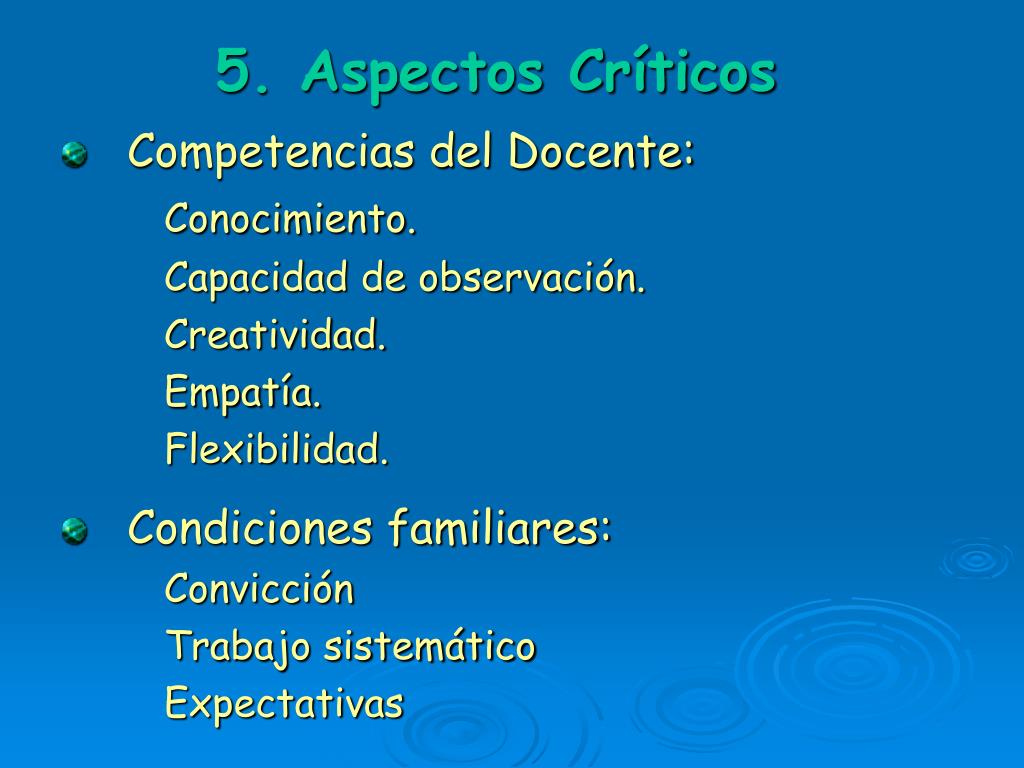 5. Aspectos Críticos

Competencias del Docente:

Conocimiento.
Capacidad de observación.
Creatividad.
Empatía.
Flexibilidad.

Condiciones familiares:

Convicción
Trabajo sistemático
Expectativas